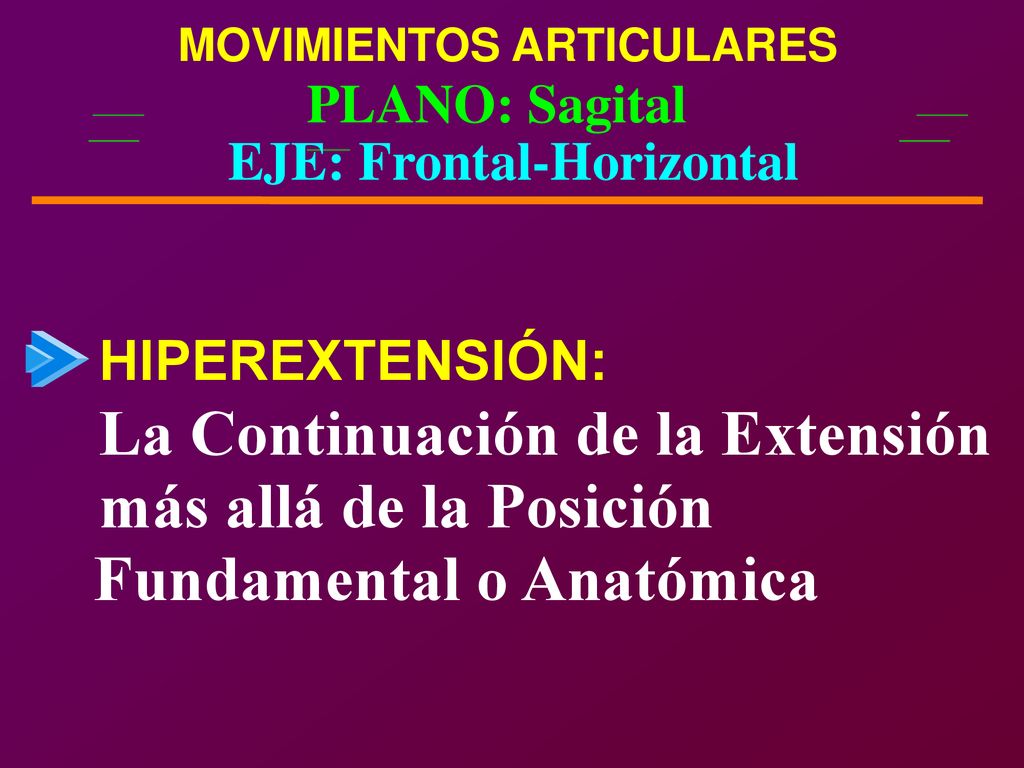 MOVIMIENTOS ARTICULARES

PLANO: Sagital

EJE: Frontal-Horizontal

HIPEREXTENSIÓN:

La Continuación de la Extensión más allá de la Posición Fundamental o Anatómica